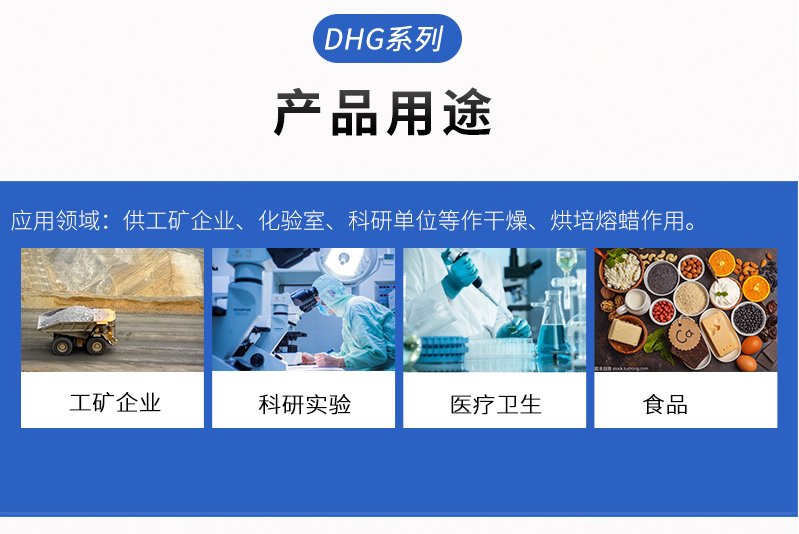 DHG系列

产品用途

应用领域：供工矿企业、化验室、科研单位等作干燥、烘培熔蜡作用。

工矿企业

科研实验

医疗卫生

食品